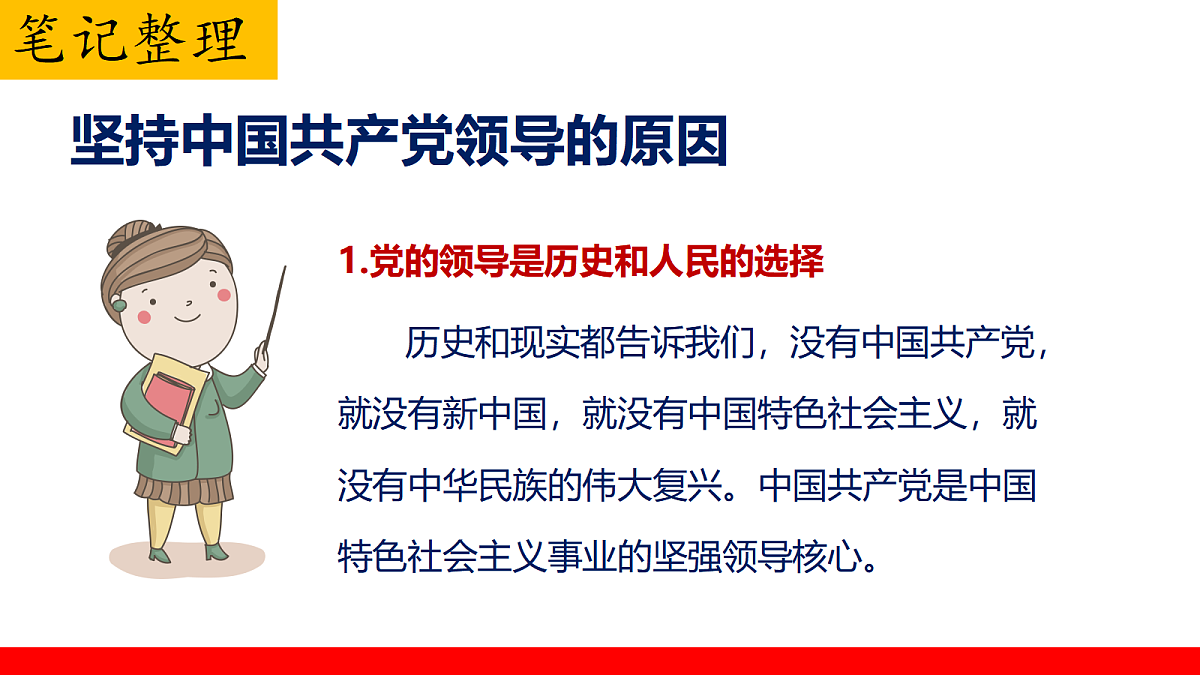 笔记整理

坚持中国共产党领导的原因

1.党的领导是历史和人民的选择

历史和现实都告诉我们，没有中国共产党，就没有新中国，就没有中国特色社会主义，就没有中华民族的伟大复兴。中国共产党是中国特色社会主义事业的坚强领导核心。